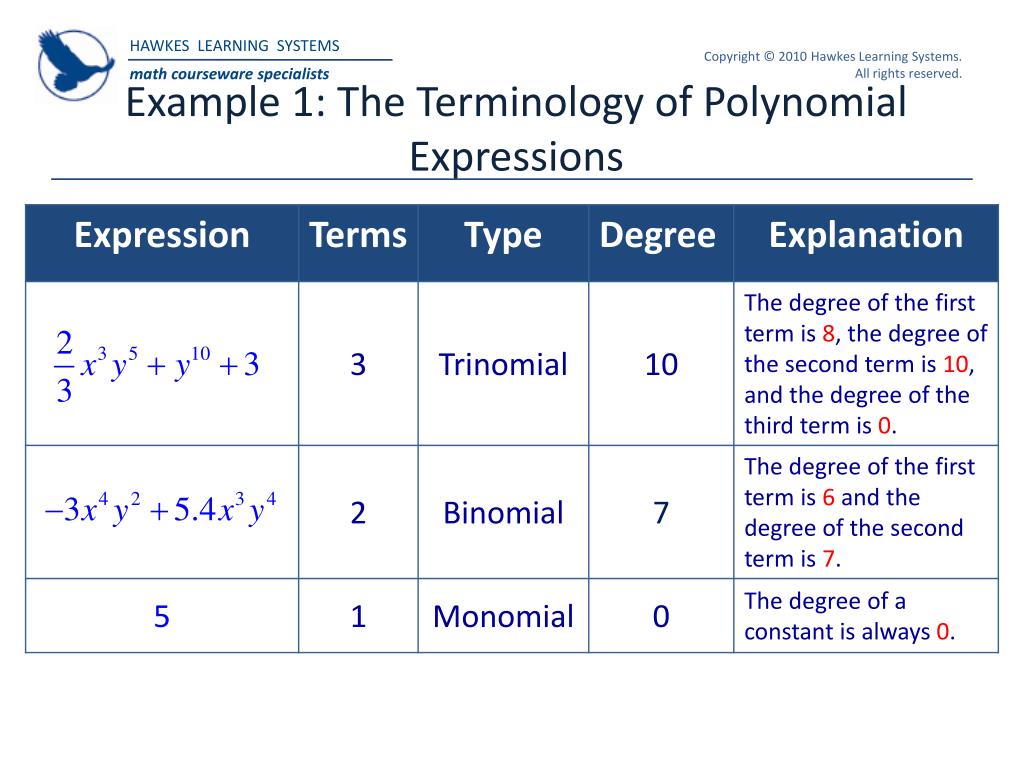 HAWKES LEARNING SYSTEMS
math courseware specialists

Copyright © 2010 Hawkes Learning Systems. All rights reserved.

Example 1: The Terminology of Polynomial Expressions

| Expression | Terms | Type | Degree | Explanation |
|---|---|---|---|---|
| $\frac{2}{3}x^3y^5 + y^{10} + 3$ | 3 | Trinomial | 10 | The degree of the first term is 8, the degree of the second term is 10, and the degree of the third term is 0. |
| $-3x^4y^2 + 5.4x^3y^4$ | 2 | Binomial | 7 | The degree of the first term is 6 and the degree of the second term is 7. |
| 5 | 1 | Monomial | 0 | The degree of a constant is always 0. |